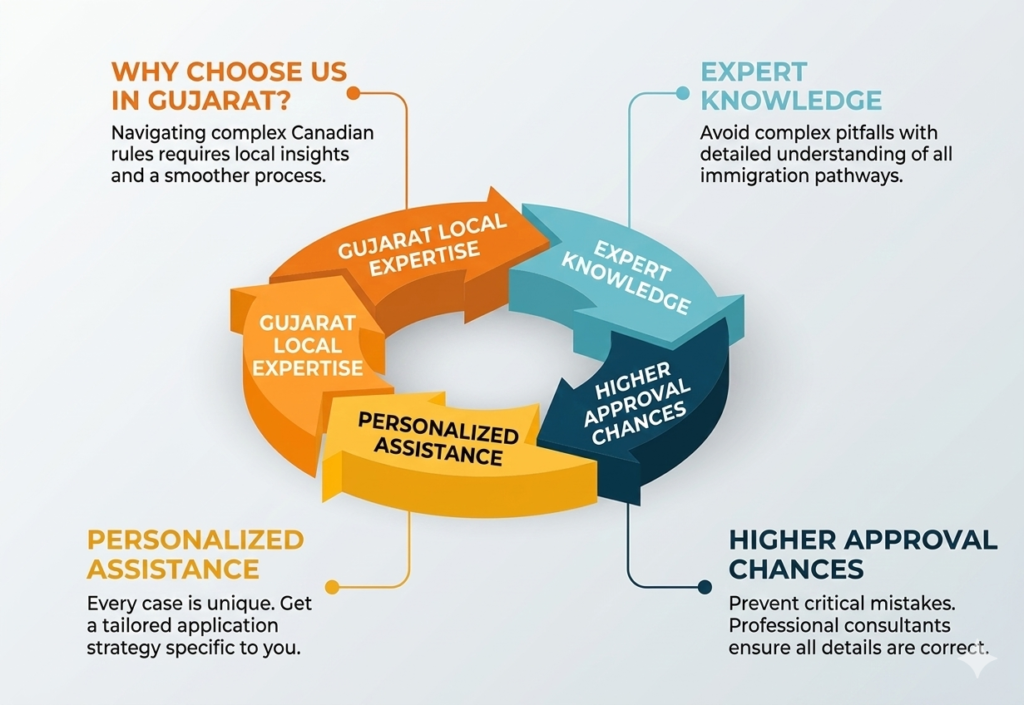 WHY CHOOSE US IN GUJARAT?

Navigating complex Canadian rules requires local insights and a smoother process.

EXPERT KNOWLEDGE

Avoid complex pitfalls with detailed understanding of all immigration pathways.

GUJARAT LOCAL EXPERTISE

EXPERT KNOWLEDGE

GUJARAT LOCAL EXPERTISE

HIGHER APPROVAL CHANCES

PERSONALIZED ASSISTANCE

PERSONALIZED ASSISTANCE

Every case is unique. Get a tailored application strategy specific to you.

HIGHER APPROVAL CHANCES

Prevent critical mistakes. Professional consultants ensure all details are correct.